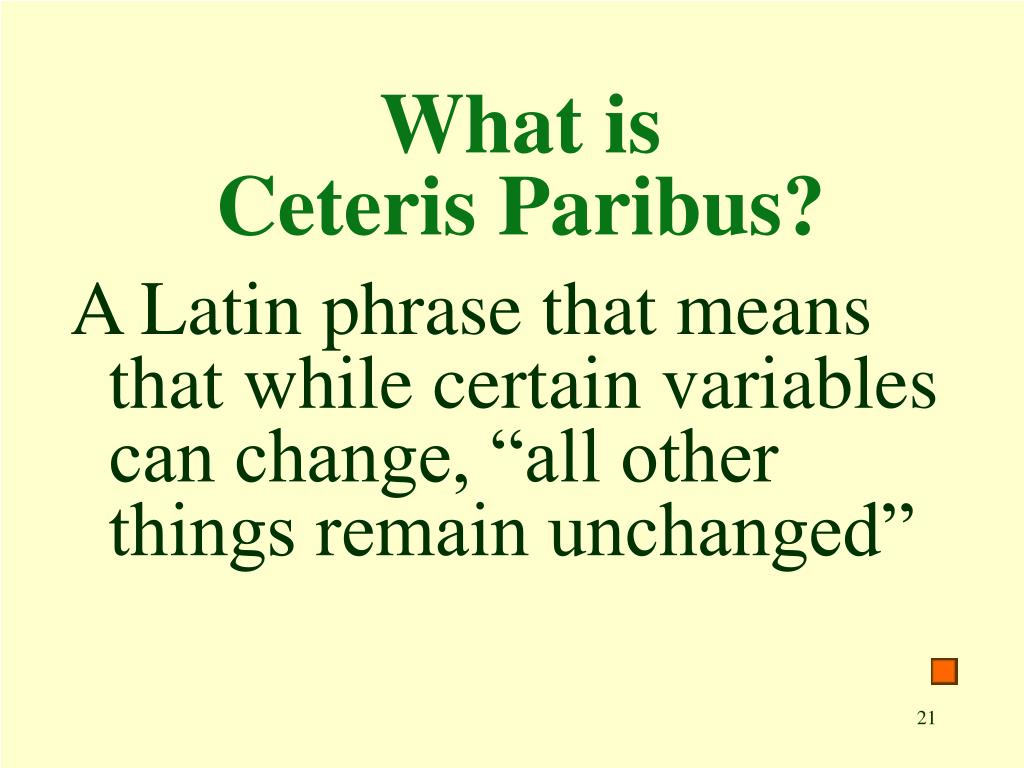 What is
Ceteris Paribus?

A Latin phrase that means that while certain variables can change, “all other things remain unchanged”

21